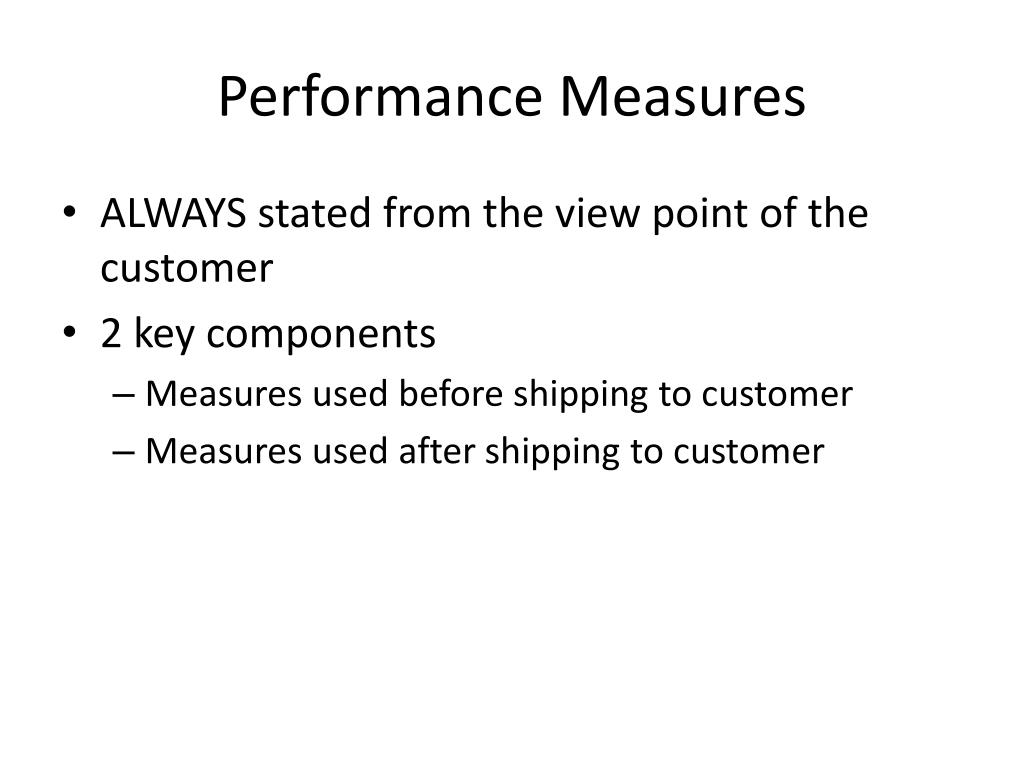 Performance Measures

• ALWAYS stated from the view point of the customer
• 2 key components
– Measures used before shipping to customer
– Measures used after shipping to customer